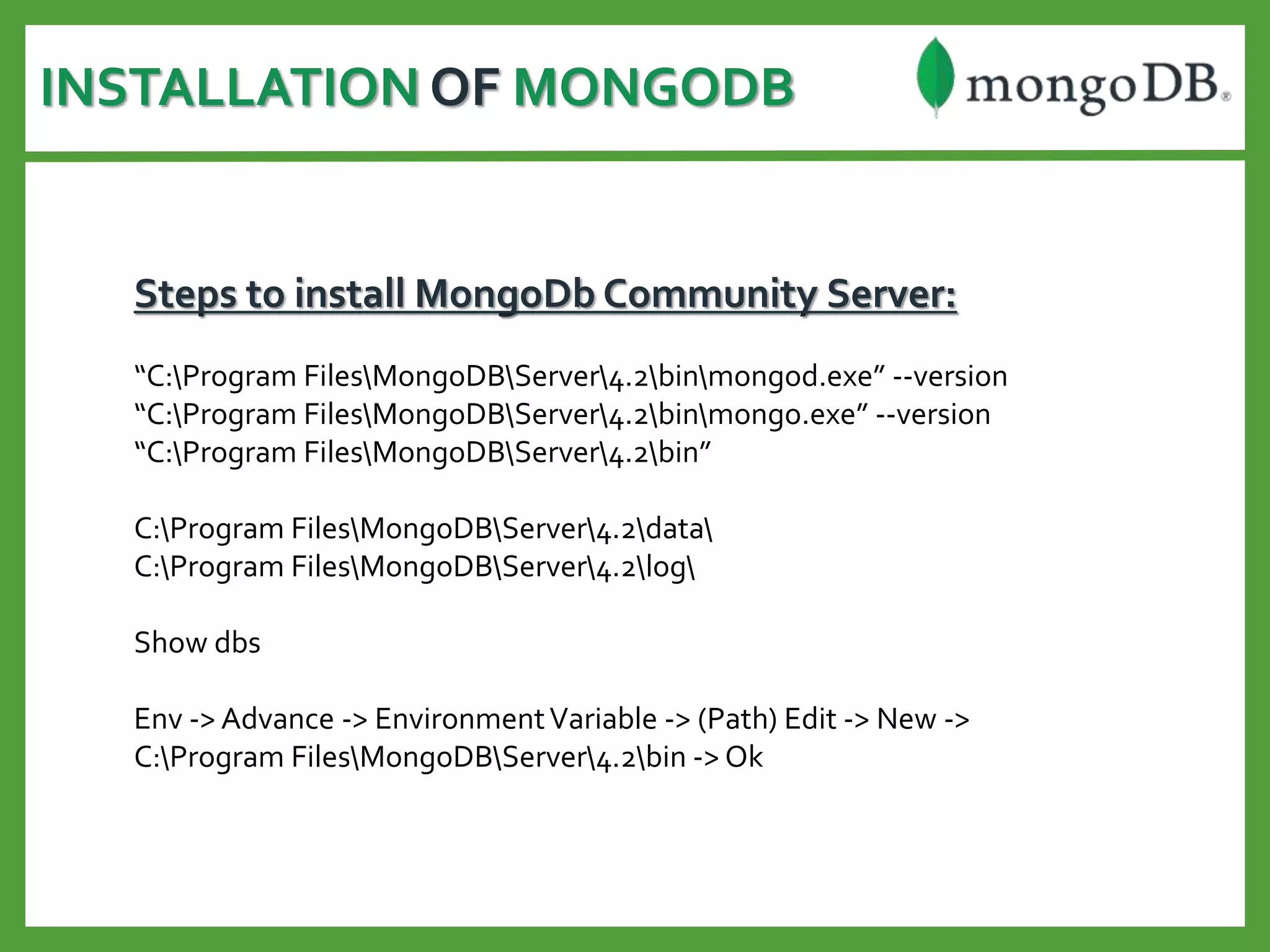 INSTALLATION OF MONGODB

mongoDB®

Steps to install MongoDb Community Server:

“C:\Program Files\MongoDB\Server\4.2\bin\mongod.exe” --version
“C:\Program Files\MongoDB\Server\4.2\bin\mongo.exe” --version
“C:\Program Files\MongoDB\Server\4.2\bin”

C:\Program Files\MongoDB\Server\4.2\data\
C:\Program Files\MongoDB\Server\4.2\log\

Show dbs

Env -> Advance -> Environment Variable -> (Path) Edit -> New ->
C:\Program Files\MongoDB\Server\4.2\bin -> Ok